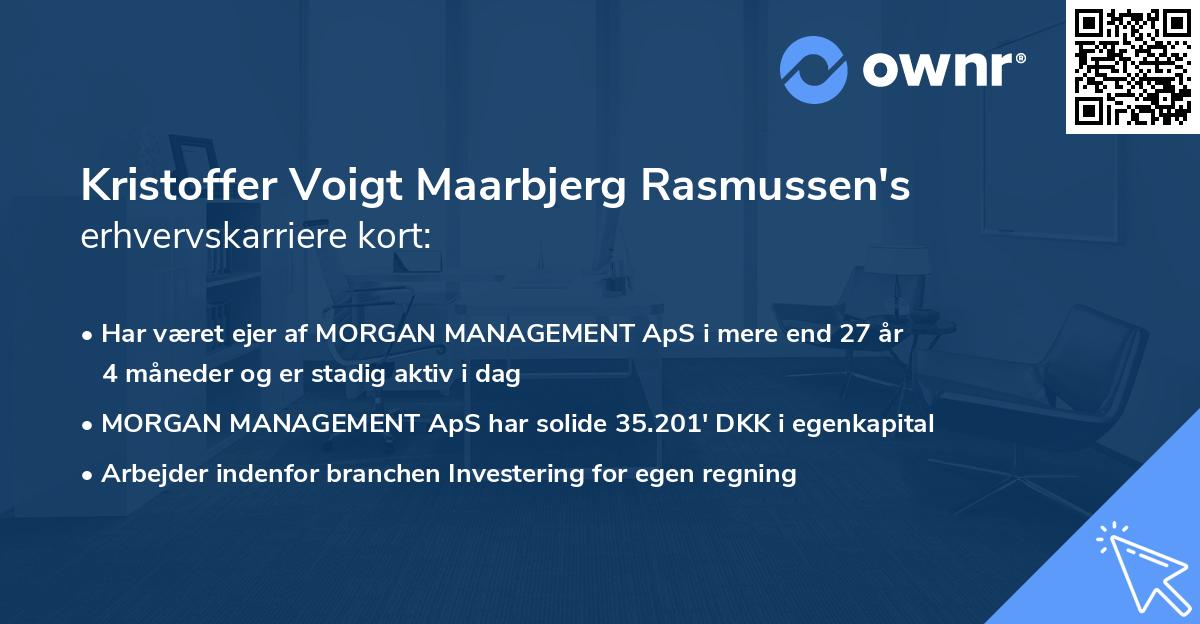 ownr®

Kristoffer Voigt Maarbjerg Rasmussen's erhvervskarriere kort:

• Har været ejer af MORGAN MANAGEMENT ApS i mere end 27 år 4 måneder og er stadig aktiv i dag

• MORGAN MANAGEMENT ApS har solide 35.201' DKK i egenkapital

• Arbejder indenfor branchen Investering for egen regning